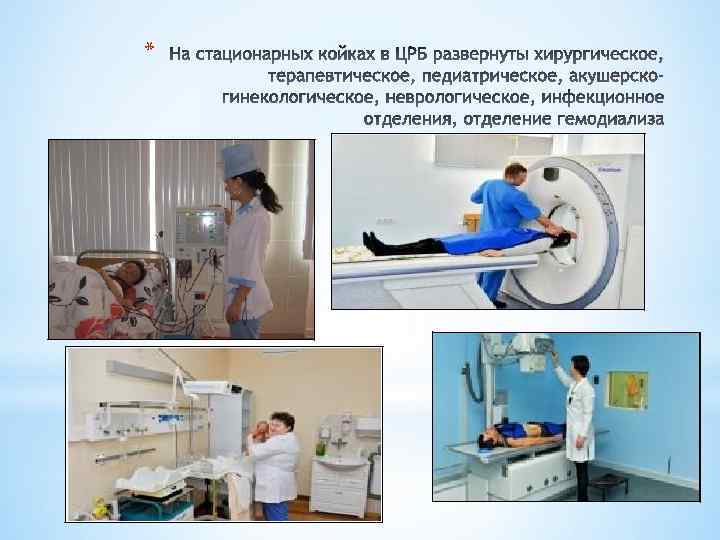 * На стационарных койках в ЦРБ развернуты хирургическое, терапевтическое, педиатрическое, акушерско-гинекологическое, неврологическое, инфекционное отделения, отделение гемодиализа